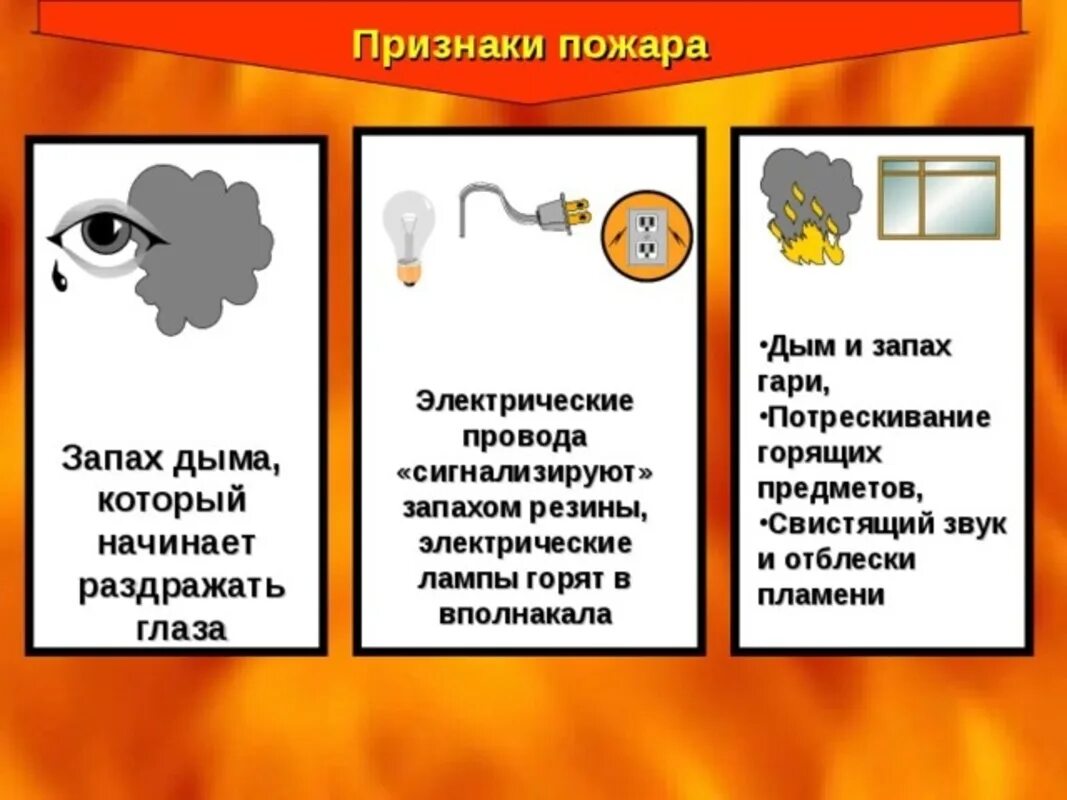 Признаки пожара

Запах дыма, который начинает раздражать глаза

Электрические провода «сигнализируют» запахом резины, электрические лампы горят в вполнакала

•Дым и запах гари,
•Потрескивание горящих предметов,
•Свистящий звук и отблески пламени